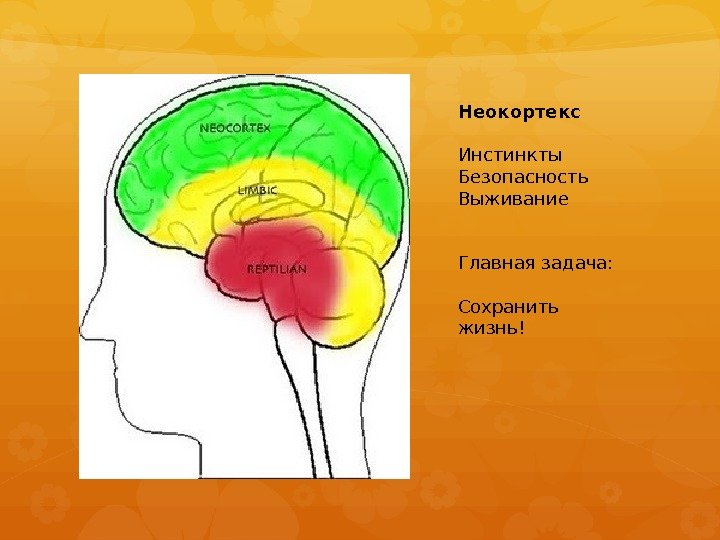 NEOCORTEX
LIMBIC
REPTILIAN

**Неокортекс**

Инстинкты
Безопасность
Выживание

Главная задача:

Сохранить жизнь!